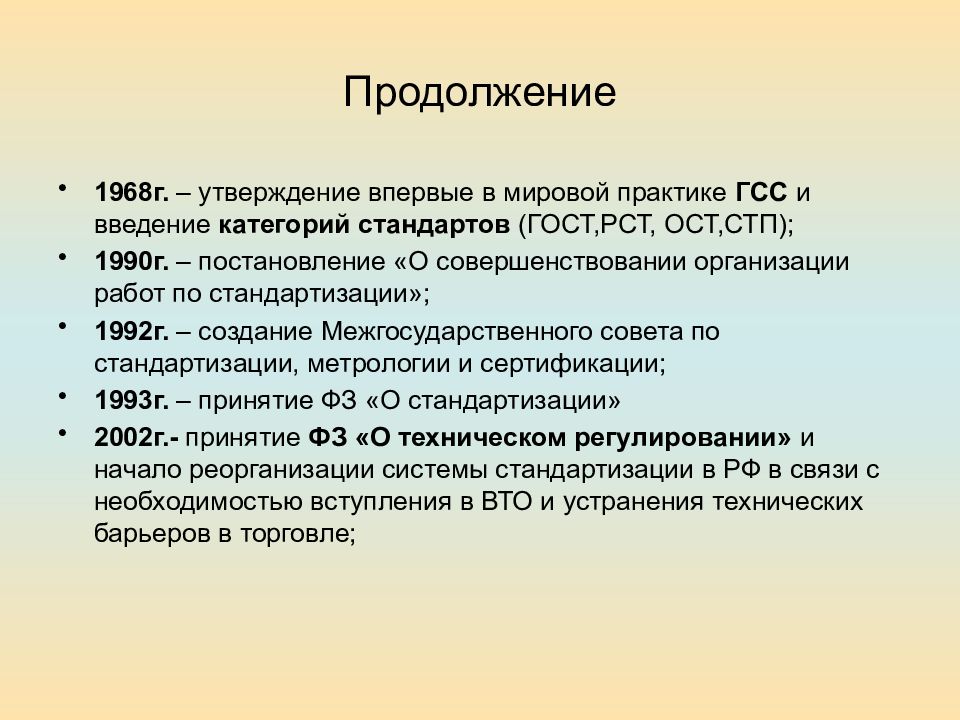 Продолжение

• 1968г. – утверждение впервые в мировой практике ГСС и введение категорий стандартов (ГОСТ,РСТ, ОСТ,СТП);
• 1990г. – постановление «О совершенствовании организации работ по стандартизации»;
• 1992г. – создание Межгосударственного совета по стандартизации, метрологии и сертификации;
• 1993г. – принятие ФЗ «О стандартизации»
• 2002г.- принятие ФЗ «О техническом регулировании» и начало реорганизации системы стандартизации в РФ в связи с необходимостью вступления в ВТО и устранения технических барьеров в торговле;